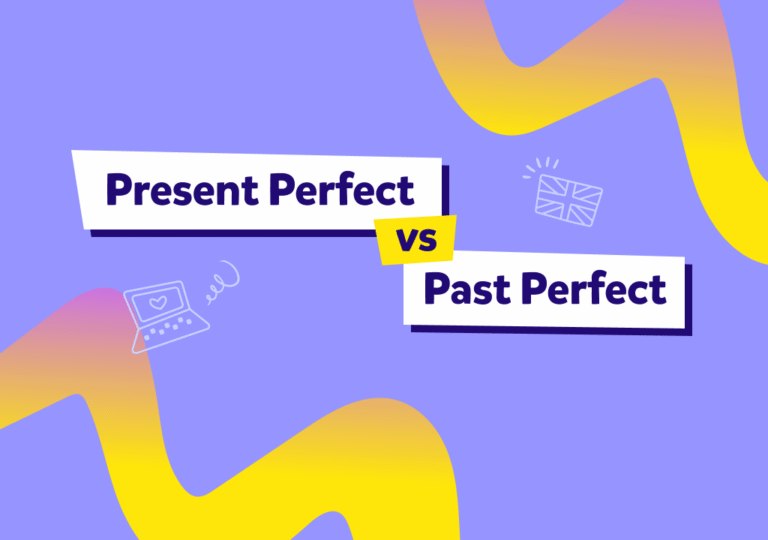 Present Perfect

vs

Past Perfect